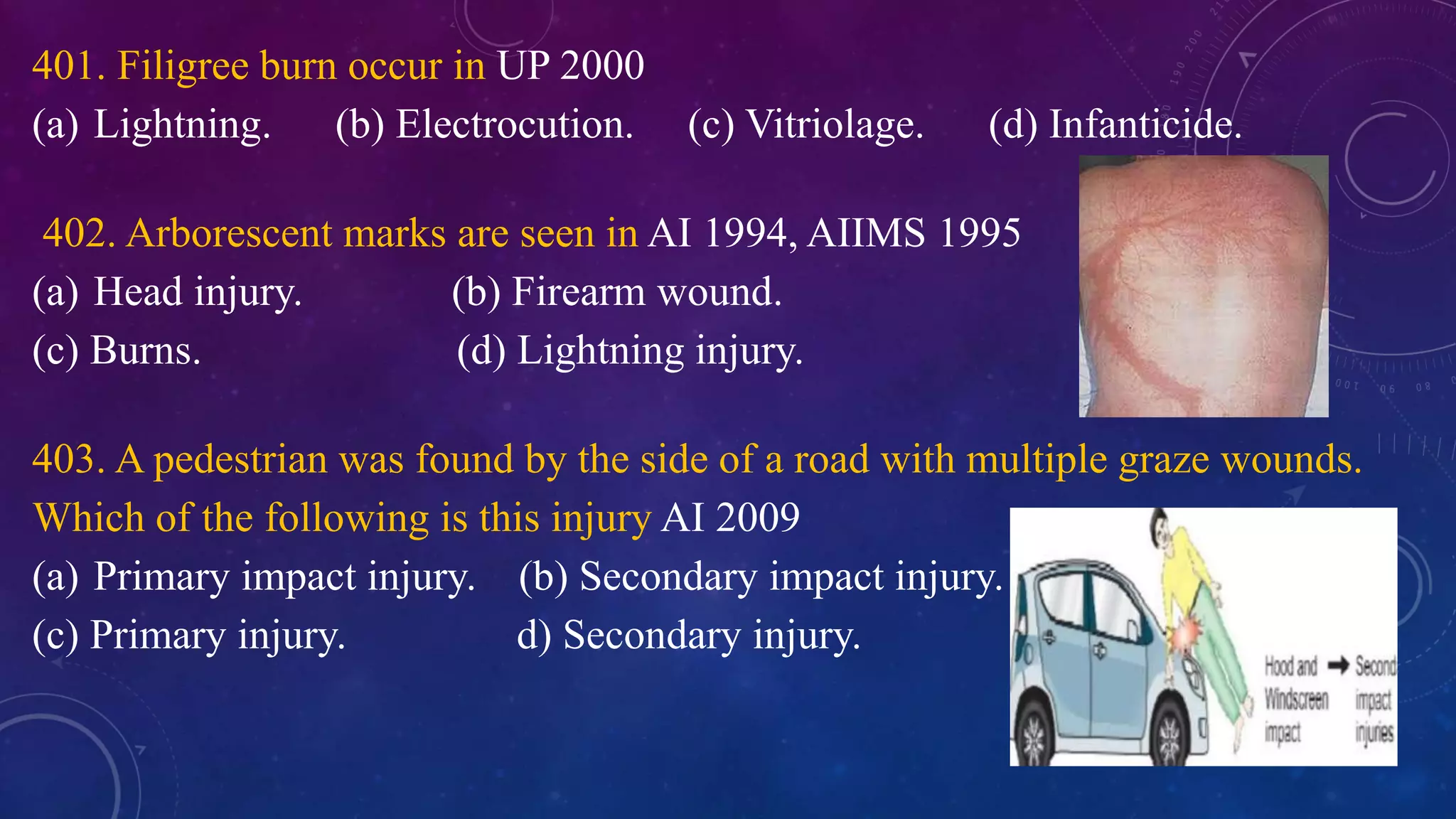 401. Filigree burn occur in UP 2000
(a) Lightning. (b) Electrocution. (c) Vitriolage. (d) Infanticide.

402. Arborescent marks are seen in AI 1994, AIIMS 1995
(a) Head injury. (b) Firearm wound.
(c) Burns. (d) Lightning injury.

403. A pedestrian was found by the side of a road with multiple graze wounds. Which of the following is this injury AI 2009
(a) Primary impact injury. (b) Secondary impact injury.
(c) Primary injury. d) Secondary injury.

Hood and Windscreen impact → Second impact injuries